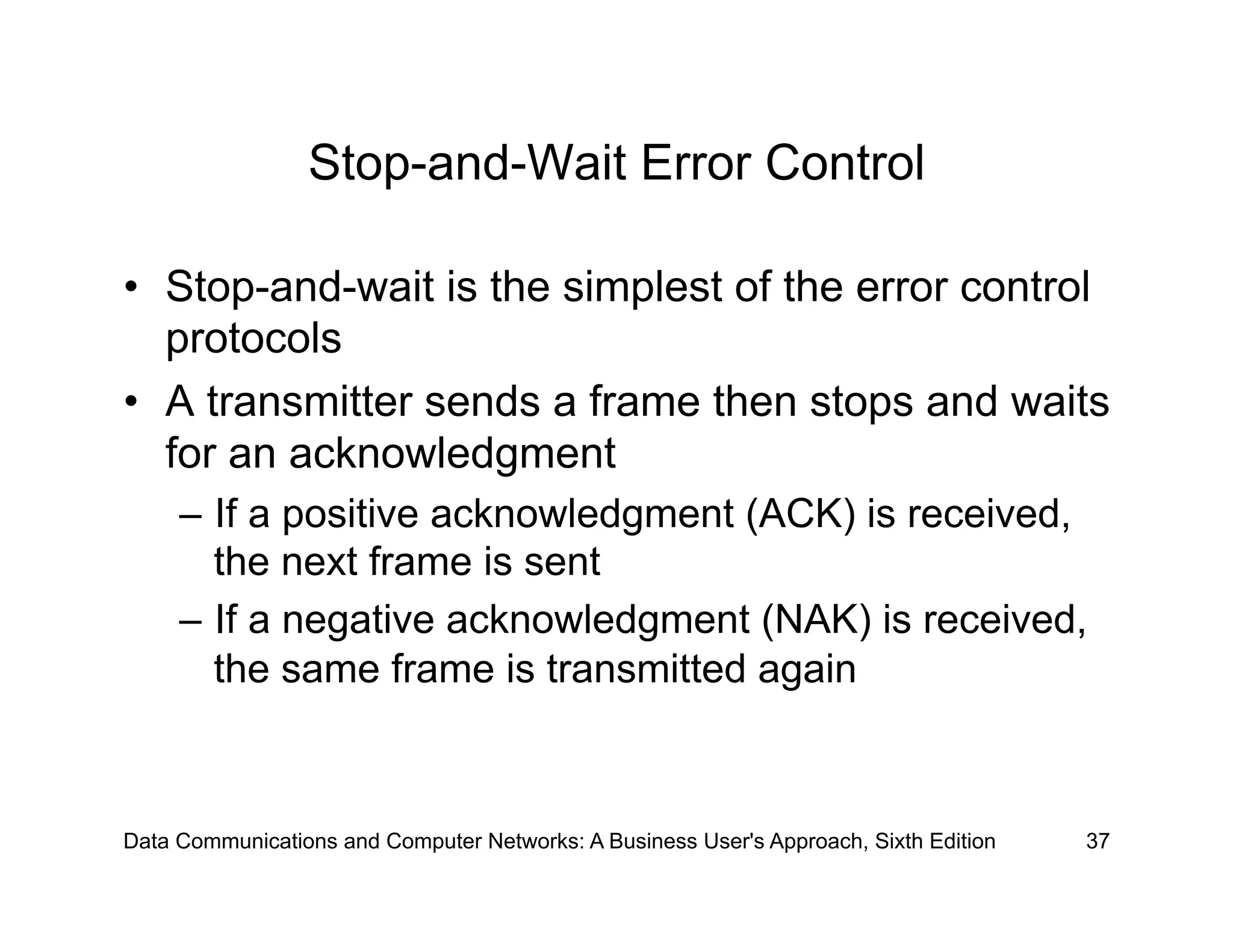 Stop-and-Wait Error Control

• Stop-and-wait is the simplest of the error control protocols

• A transmitter sends a frame then stops and waits for an acknowledgment

– If a positive acknowledgment (ACK) is received, the next frame is sent

– If a negative acknowledgment (NAK) is received, the same frame is transmitted again

Data Communications and Computer Networks: A Business User's Approach, Sixth Edition 37